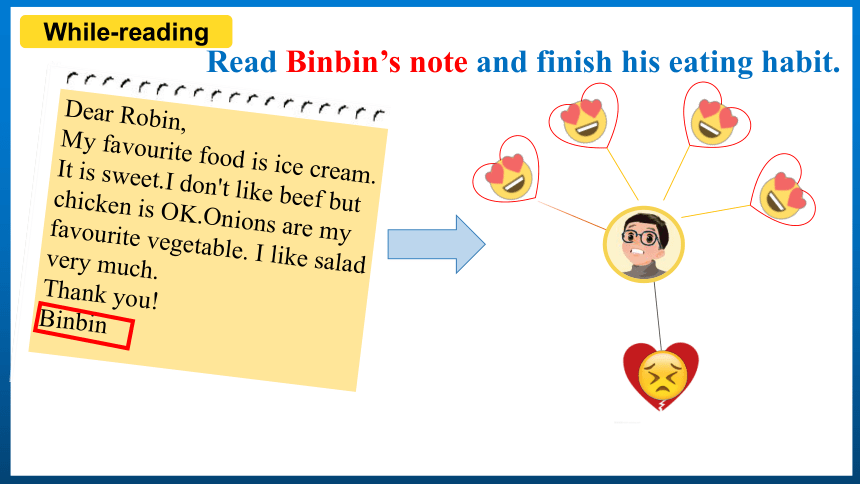 While-reading

Read Binbin's note and finish his eating habit.

Dear Robin,
My favourite food is ice cream. It is sweet.I don't like beef but chicken is OK.Onions are my favourite vegetable. I like salad very much.
Thank you!
Binbin